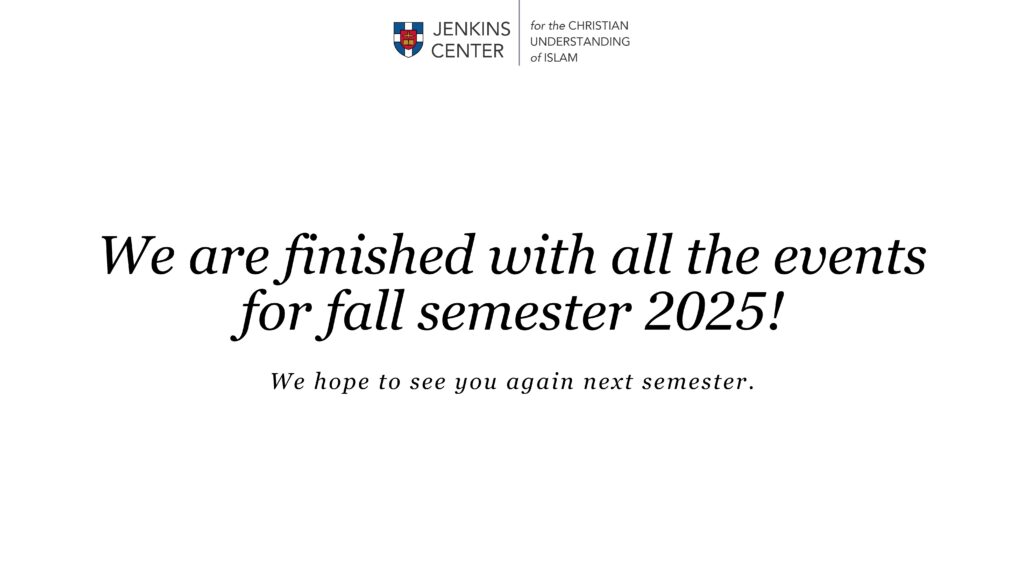 JENKINS CENTER
for the CHRISTIAN UNDERSTANDING of ISLAM

We are finished with all the events for fall semester 2025!

We hope to see you again next semester.